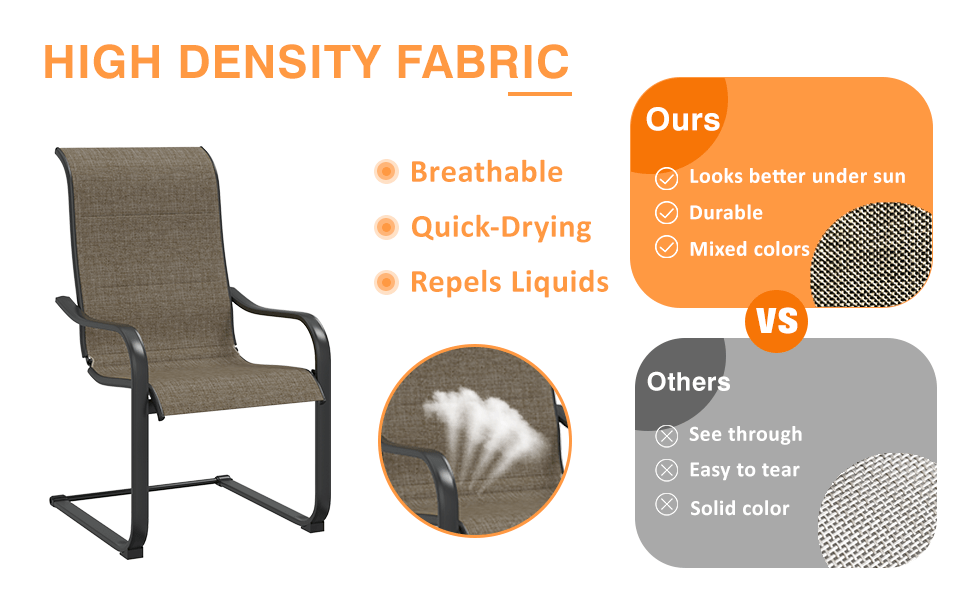 HIGH DENSITY FABRIC

Breathable

Quick-Drying

Repels Liquids

Ours

Looks better under sun

Durable

Mixed colors

VS

Others

See through

Easy to tear

Solid color